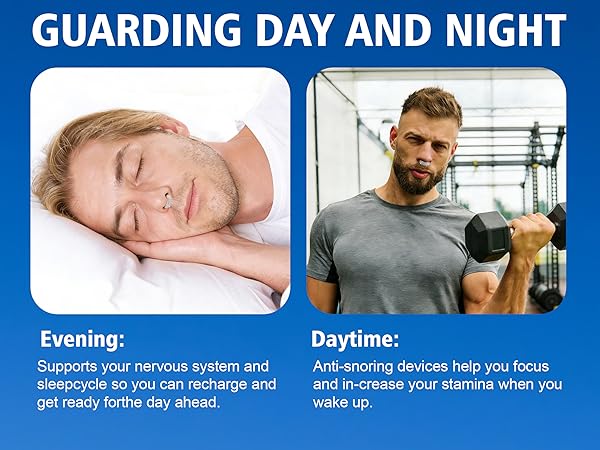 GUARDING DAY AND NIGHT

Evening:

Supports your nervous system and sleepcycle so you can recharge and get ready forthe day ahead.

Daytime:

Anti-snoring devices help you focus and in-crease your stamina when you wake up.